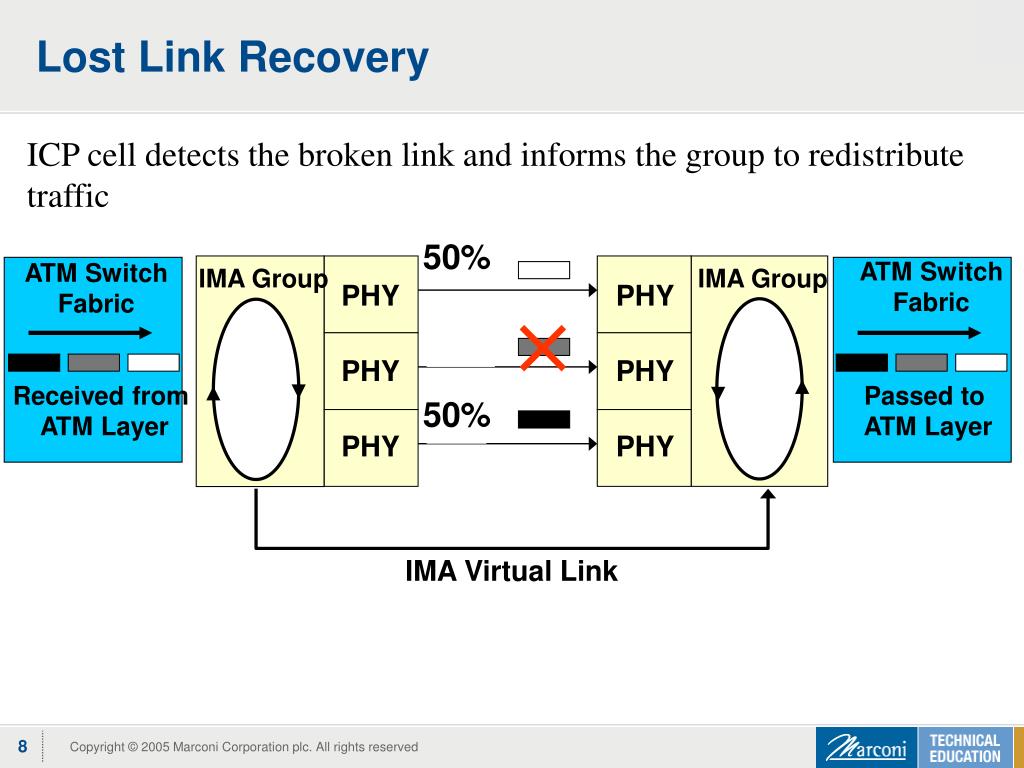 Lost Link Recovery

ICP cell detects the broken link and informs the group to redistribute traffic

ATM Switch Fabric

Received from ATM Layer

IMA Group

PHY

PHY

PHY

50%

50%

PHY

PHY

PHY

IMA Group

ATM Switch Fabric

Passed to ATM Layer

IMA Virtual Link

8

Copyright © 2005 Marconi Corporation plc. All rights reserved

Marconi

TECHNICAL EDUCATION